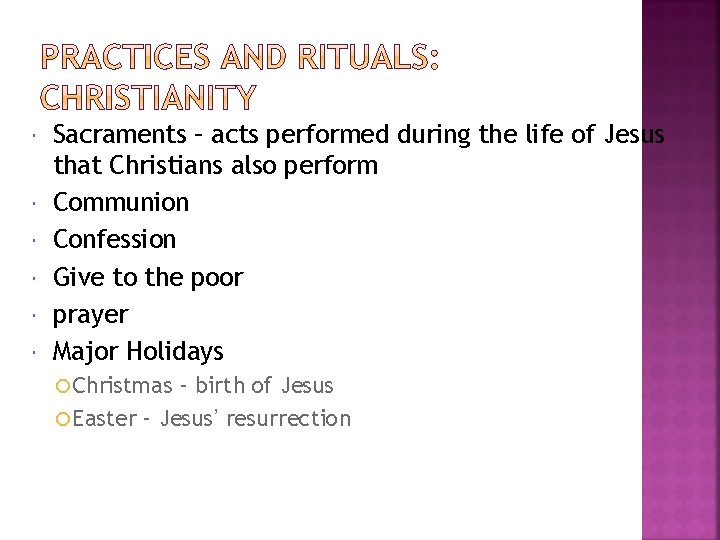 PRACTICES AND RITUALS: CHRISTIANITY

Sacraments – acts performed during the life of Jesus that Christians also perform

Communion

Confession

Give to the poor

prayer

Major Holidays

Christmas – birth of Jesus

Easter – Jesus' resurrection